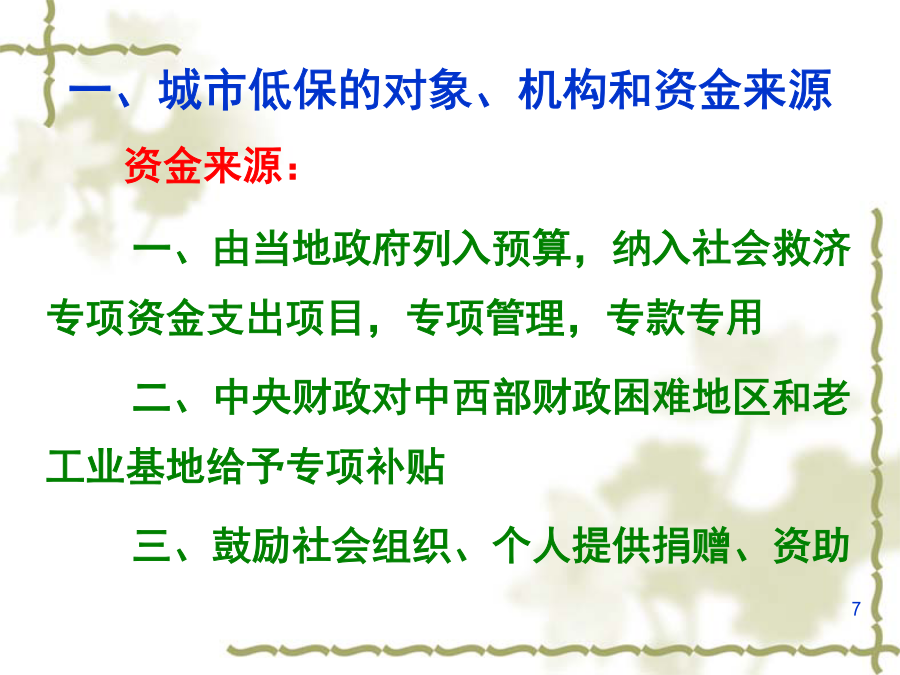 一、城市低保的对象、机构和资金来源

资金来源：

一、由当地政府列入预算，纳入社会救济专项资金支出项目，专项管理，专款专用

二、中央财政对中西部财政困难地区和老工业基地给予专项补贴

三、鼓励社会组织、个人提供捐赠、资助

7